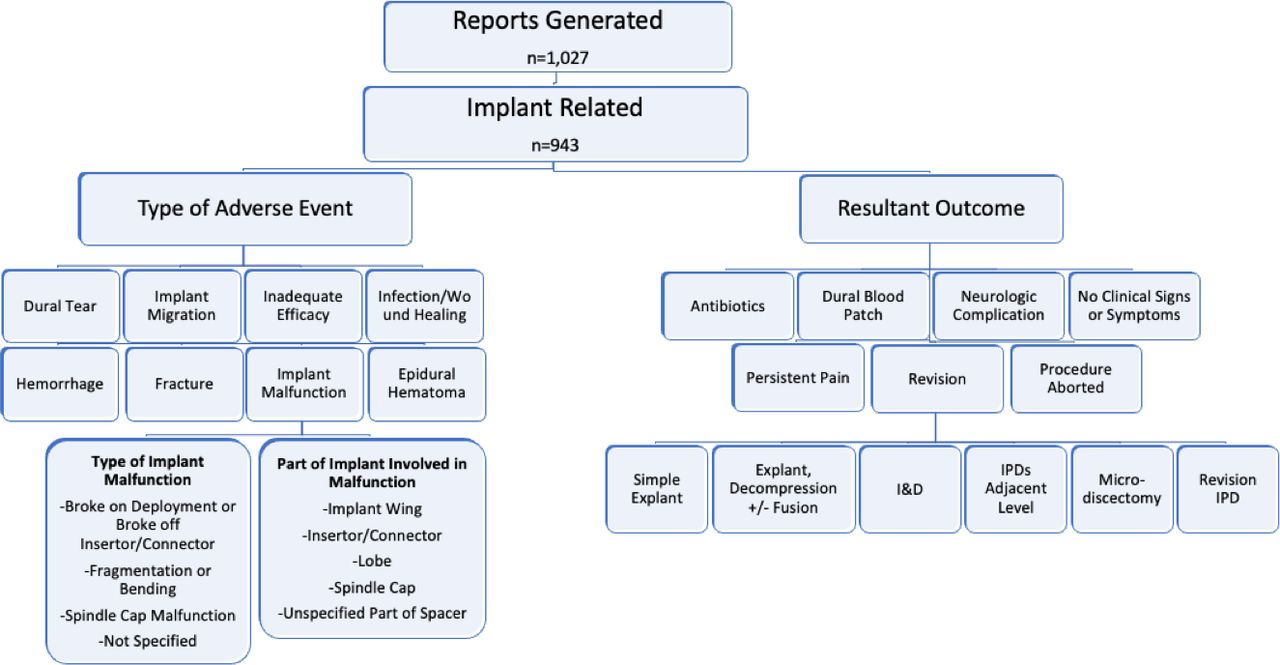 Reports Generated
n=1,027

Implant Related
n=943

Type of Adverse Event

Dural Tear

Implant Migration

Inadequate Efficacy

Infection/Wound Healing

Hemorrhage

Fracture

Implant Malfunction

Epidural Hematoma

Type of Implant Malfunction
-Broke on Deployment or Broke off Insertor/Connector
-Fragmentation or Bending
-Spindle Cap Malfunction
-Not Specified

Part of Implant Involved in Malfunction
-Implant Wing
-Insertor/Connector
-Lobe
-Spindle Cap
-Unspecified Part of Spacer

Resultant Outcome

Antibiotics

Dural Blood Patch

Neurologic Complication

No Clinical Signs or Symptoms

Persistent Pain

Revision

Procedure Aborted

Simple Explant

Explant, Decompression +/- Fusion

I&D

IPDs Adjacent Level

Micro-discectomy

Revision IPD